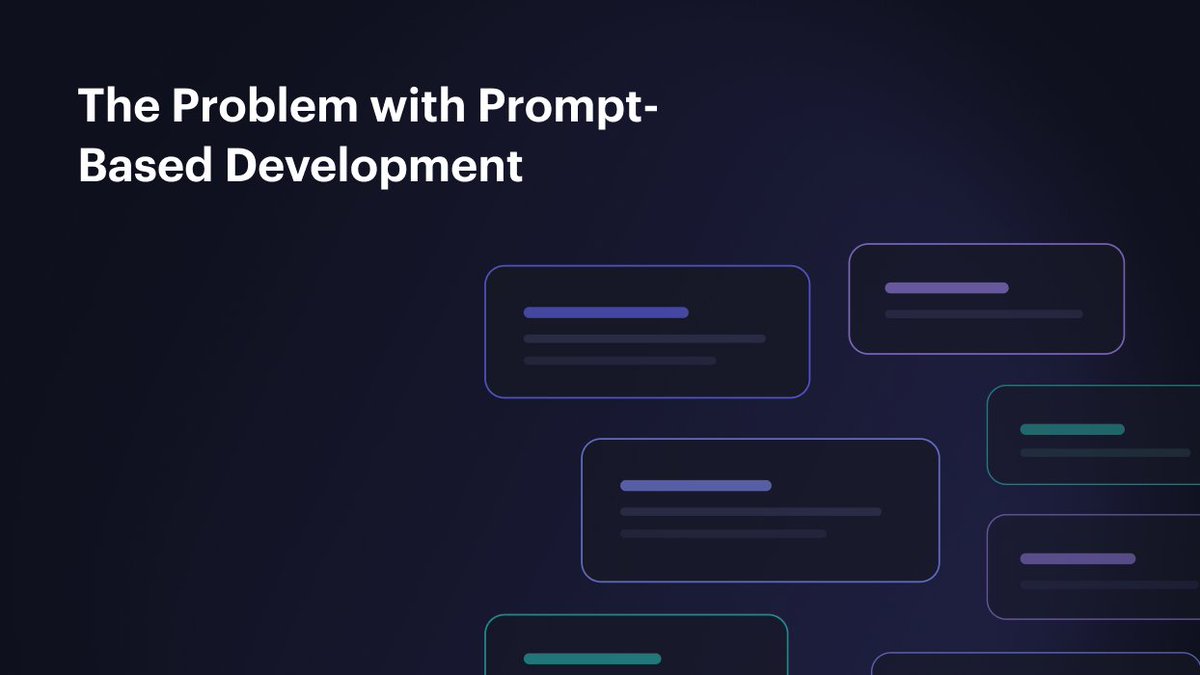 The Problem with Prompt-Based Development